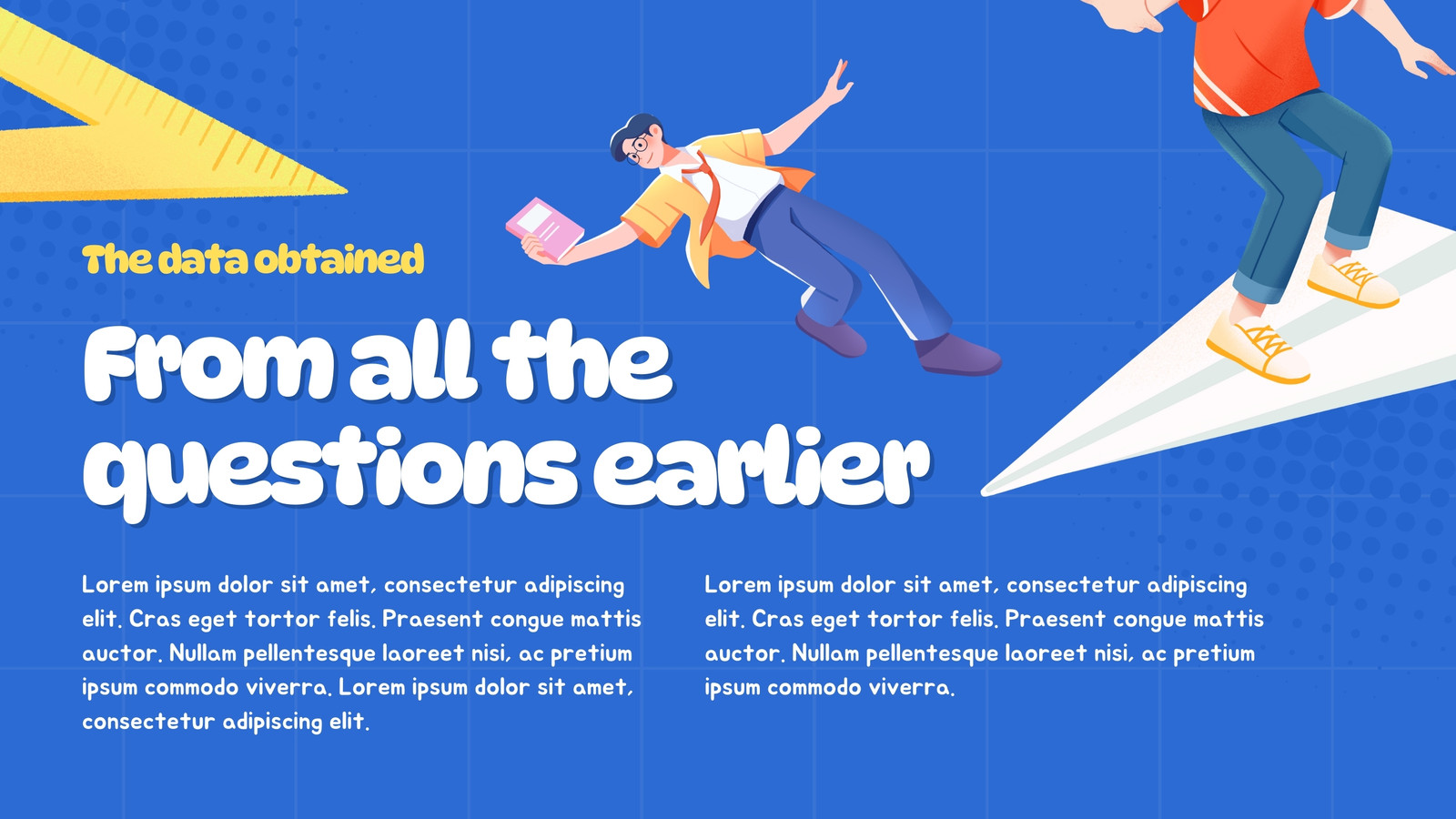 The data obtained

From all the questions earlier

Lorem ipsum dolor sit amet, consectetur adipiscing elit. Cras eget tortor felis. Praesent congue mattis auctor. Nullam pellentesque laoreet nisi, ac pretium ipsum commodo viverra. Lorem ipsum dolor sit amet, consectetur adipiscing elit.

Lorem ipsum dolor sit amet, consectetur adipiscing elit. Cras eget tortor felis. Praesent congue mattis auctor. Nullam pellentesque laoreet nisi, ac pretium ipsum commodo viverra.